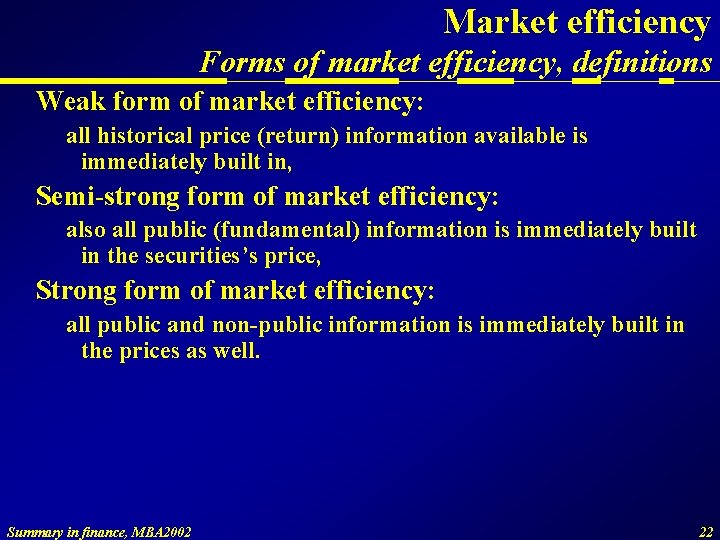 Market efficiency
Forms of market efficiency, definitions

Weak form of market efficiency:

all historical price (return) information available is immediately built in,

Semi-strong form of market efficiency:

also all public (fundamental) information is immediately built in the securities's price,

Strong form of market efficiency:

all public and non-public information is immediately built in the prices as well.

Summary in finance, MBA2002

22